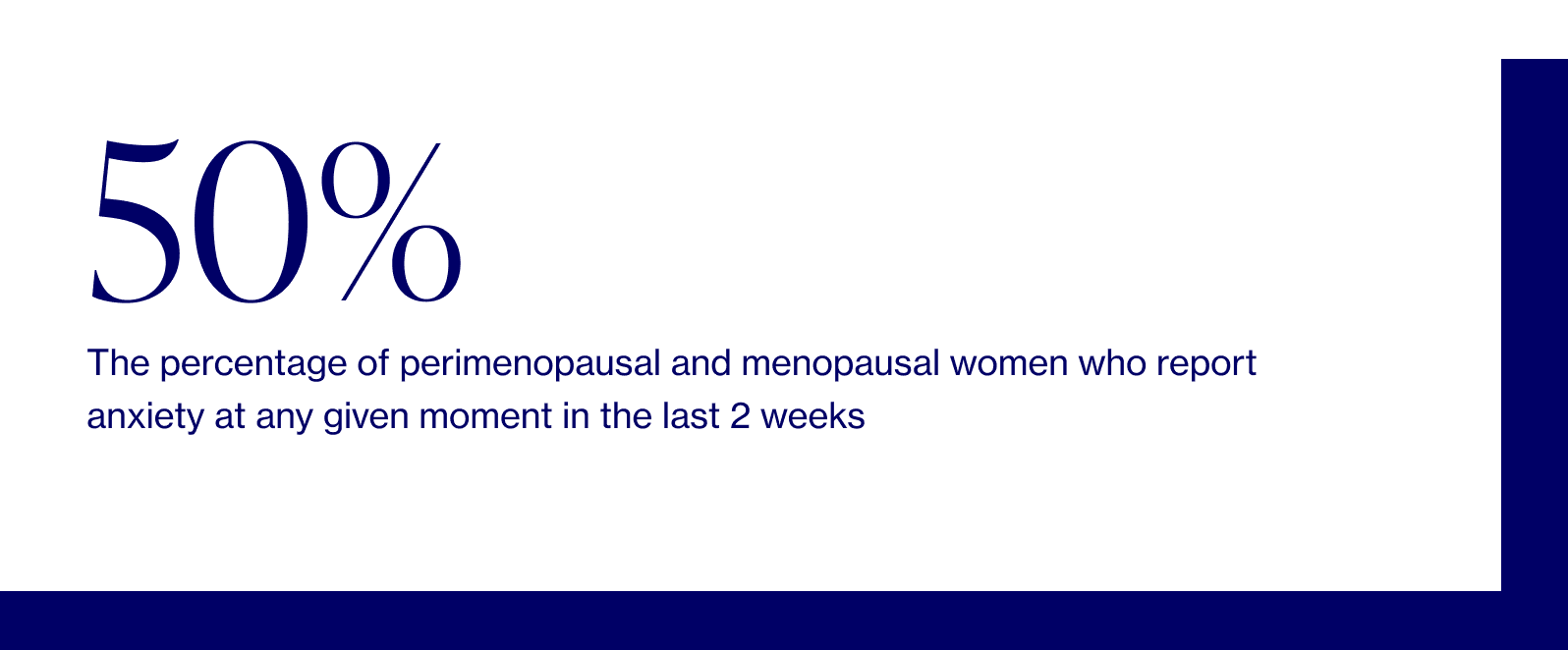 50%

The percentage of perimenopausal and menopausal women who report anxiety at any given moment in the last 2 weeks